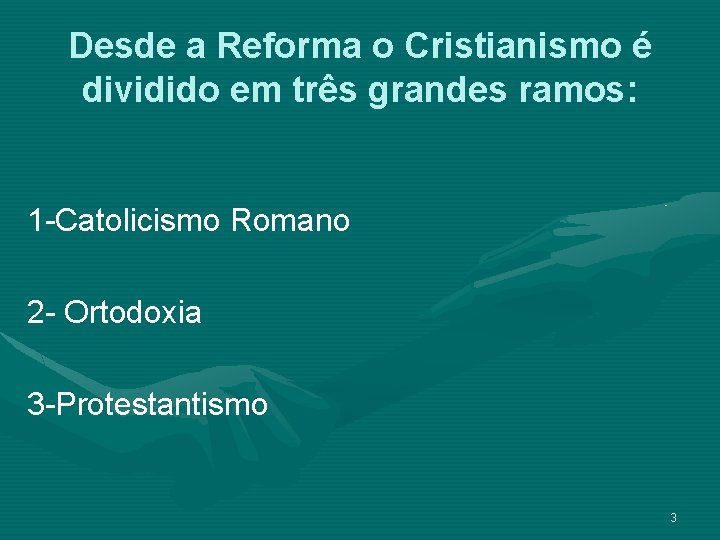 Desde a Reforma o Cristianismo é dividido em três grandes ramos:

1-Catolicismo Romano

2- Ortodoxia

3-Protestantismo

3